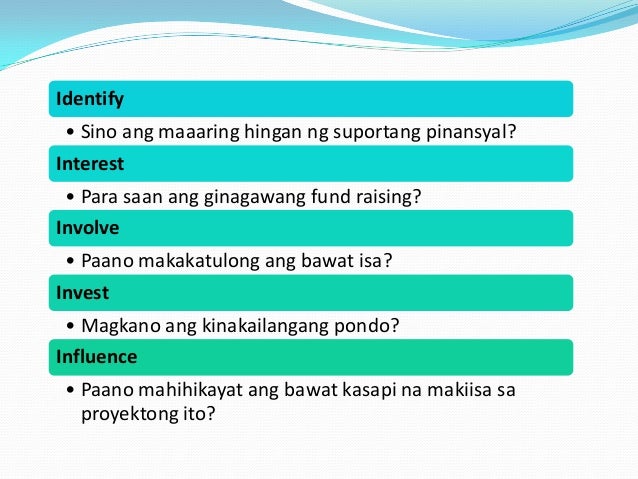 Identify

• Sino ang maaaring hingan ng suportang pinansyal?

Interest

• Para saan ang ginagawang fund raising?

Involve

• Paano makakatulong ang bawat isa?

Invest

• Magkano ang kinakailangang pondo?

Influence

• Paano mahihikayat ang bawat kasapi na makiisa sa proyektong ito?